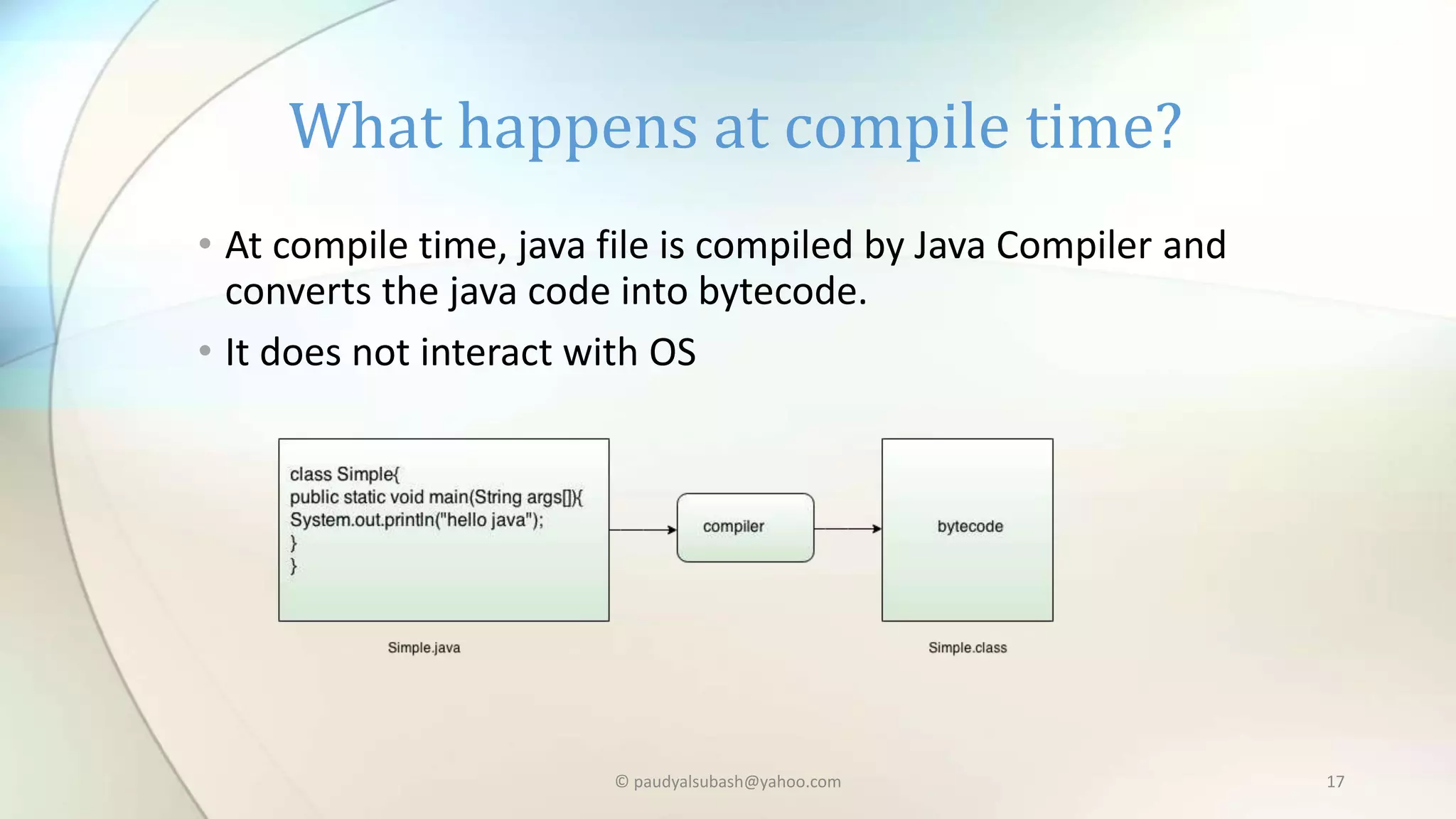 What happens at compile time?

• At compile time, java file is compiled by Java Compiler and converts the java code into bytecode.

• It does not interact with OS

class Simple{
public static void main(String args[]){
System.out.println("hello java");
}
}

compiler

bytecode

Simple.java

Simple.class

© paudyalsubash@yahoo.com

17